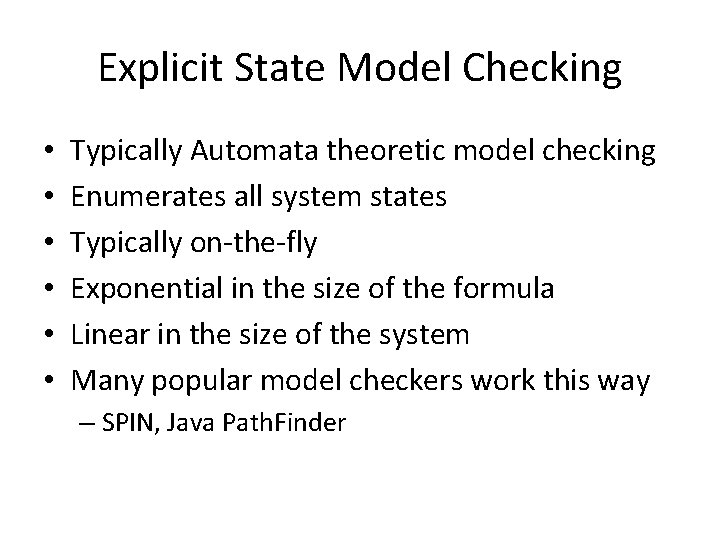 Explicit State Model Checking

• Typically Automata theoretic model checking
• Enumerates all system states
• Typically on-the-fly
• Exponential in the size of the formula
• Linear in the size of the system
• Many popular model checkers work this way
– SPIN, Java PathFinder